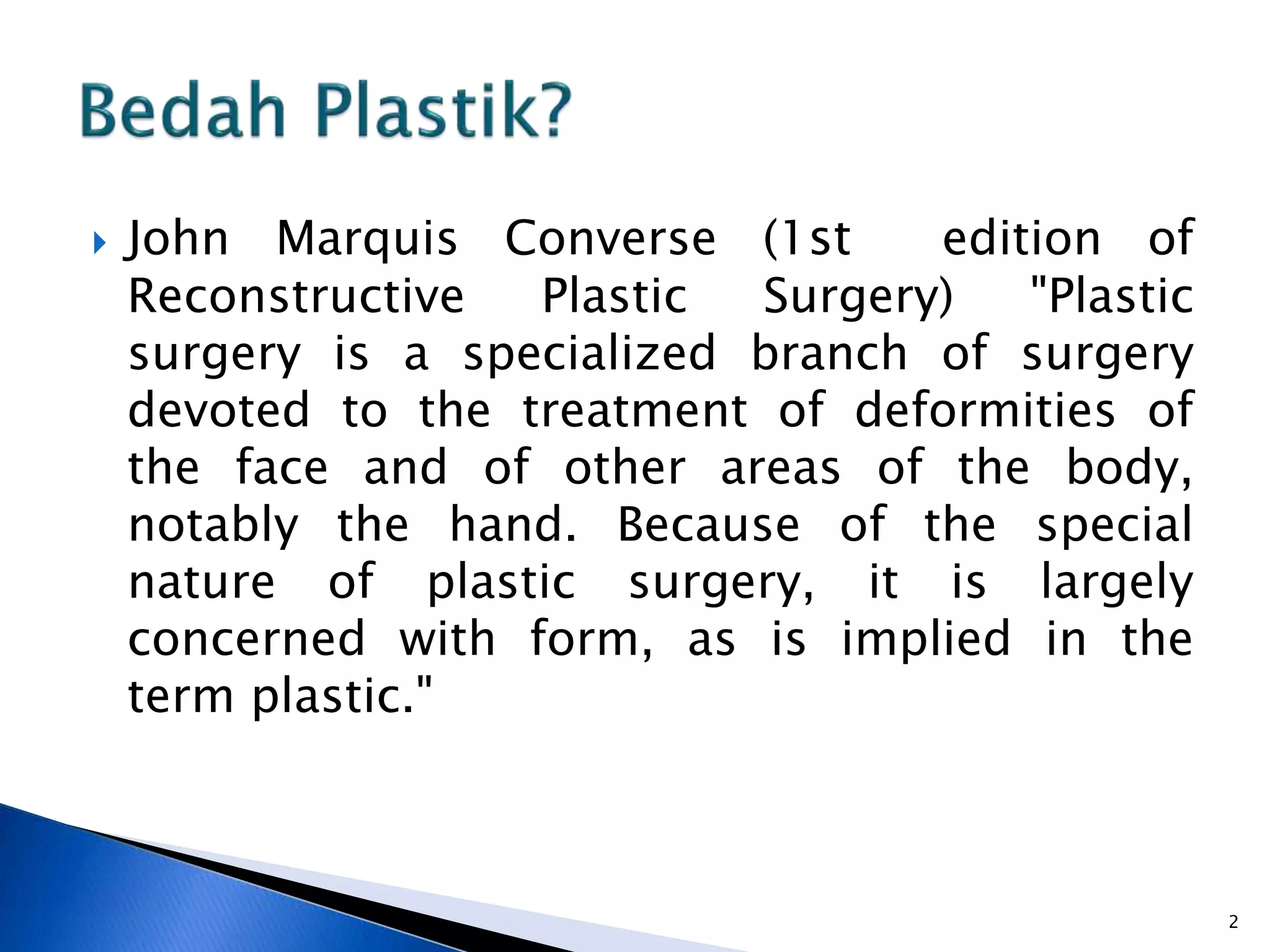 Bedah Plastik?

John Marquis Converse (1st edition of Reconstructive Plastic Surgery) "Plastic surgery is a specialized branch of surgery devoted to the treatment of deformities of the face and of other areas of the body, notably the hand. Because of the special nature of plastic surgery, it is largely concerned with form, as is implied in the term plastic."

2